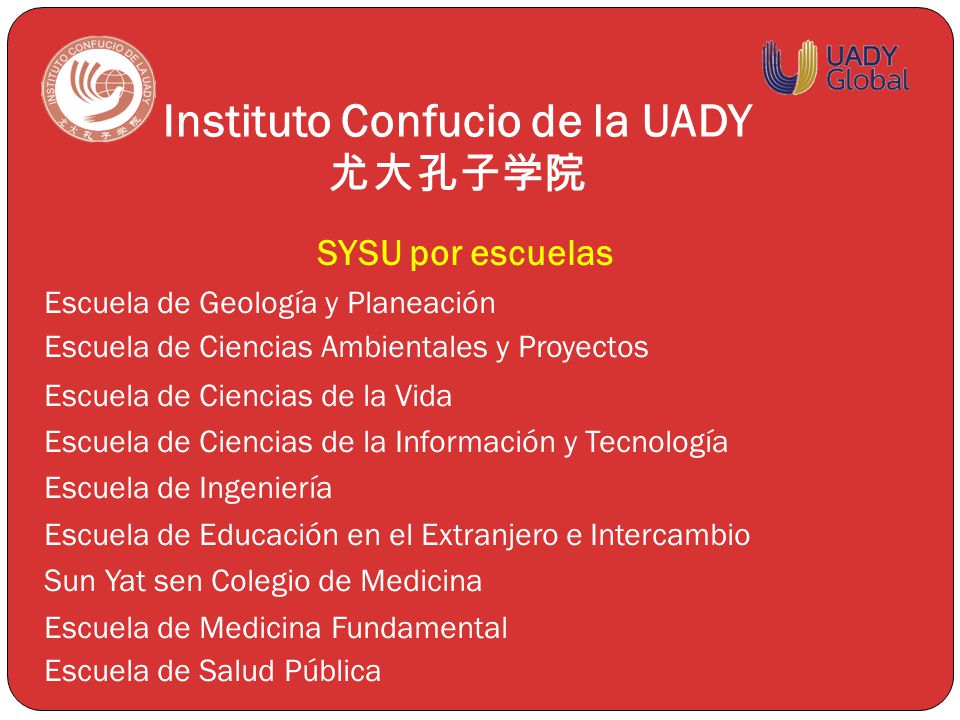 INSTITUTO CONFUCIO DE LA UADY
尤大孔子学院

UADY Global

Instituto Confucio de la UADY
尤大孔子学院

SYSU por escuelas

Escuela de Geología y Planeación
Escuela de Ciencias Ambientales y Proyectos
Escuela de Ciencias de la Vida
Escuela de Ciencias de la Información y Tecnología
Escuela de Ingeniería
Escuela de Educación en el Extranjero e Intercambio
Sun Yat sen Colegio de Medicina
Escuela de Medicina Fundamental
Escuela de Salud Pública